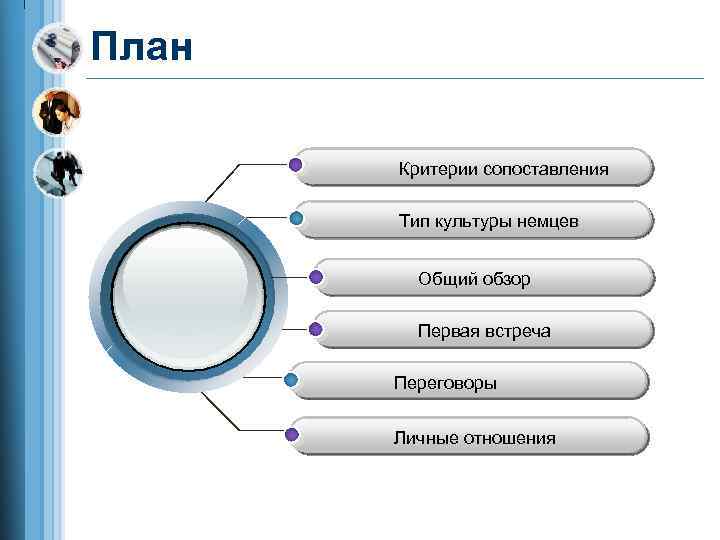 План

Критерии сопоставления

Тип культуры немцев

Общий обзор

Первая встреча

Переговоры

Личные отношения